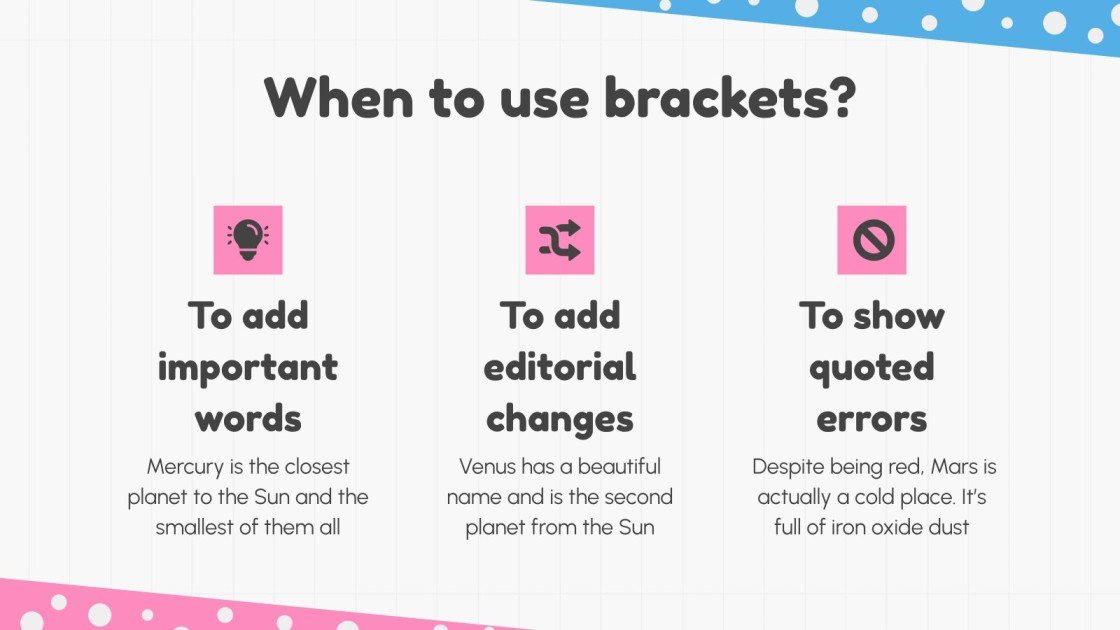 When to use brackets?

To add important words

Mercury is the closest planet to the Sun and the smallest of them all

To add editorial changes

Venus has a beautiful name and is the second planet from the Sun

To show quoted errors

Despite being red, Mars is actually a cold place. It's full of iron oxide dust